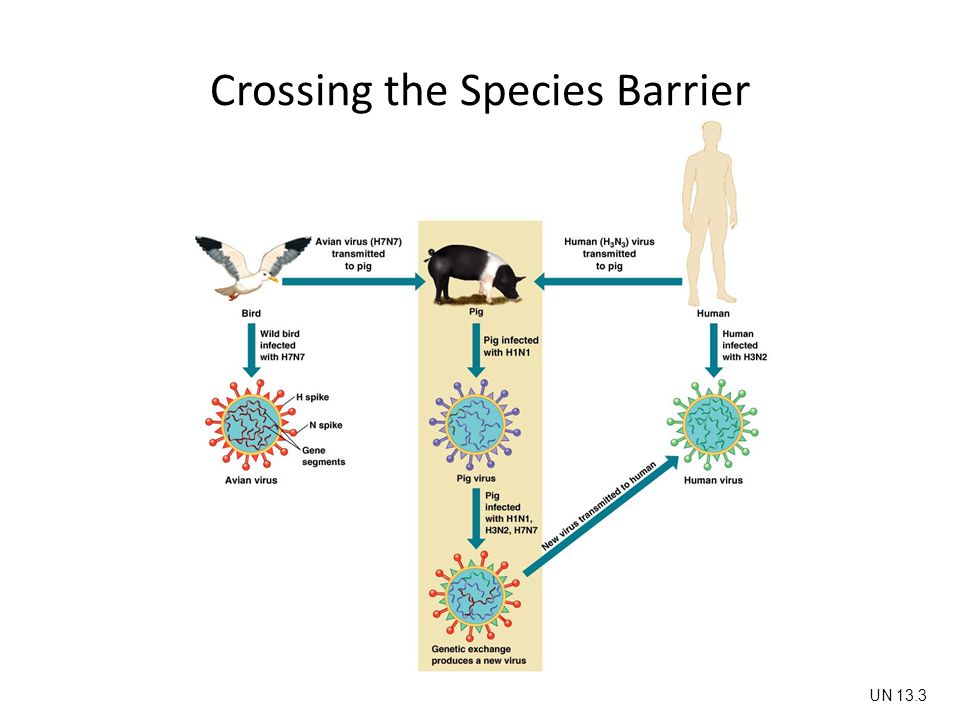 Crossing the Species Barrier

Avian virus (H7N7) transmitted to pig

Human ($H_3N_3$) virus transmitted to pig

Bird

Pig

Human

Wild bird infected with H7N7

Pig infected with H1N1

Human infected with H3N2

H spike

N spike

Gene segments

Avian virus

Pig virus

Human virus

Pig infected with H1N1, H3N2, H7N7

New virus transmitted to human

Genetic exchange produces a new virus

UN 13.3